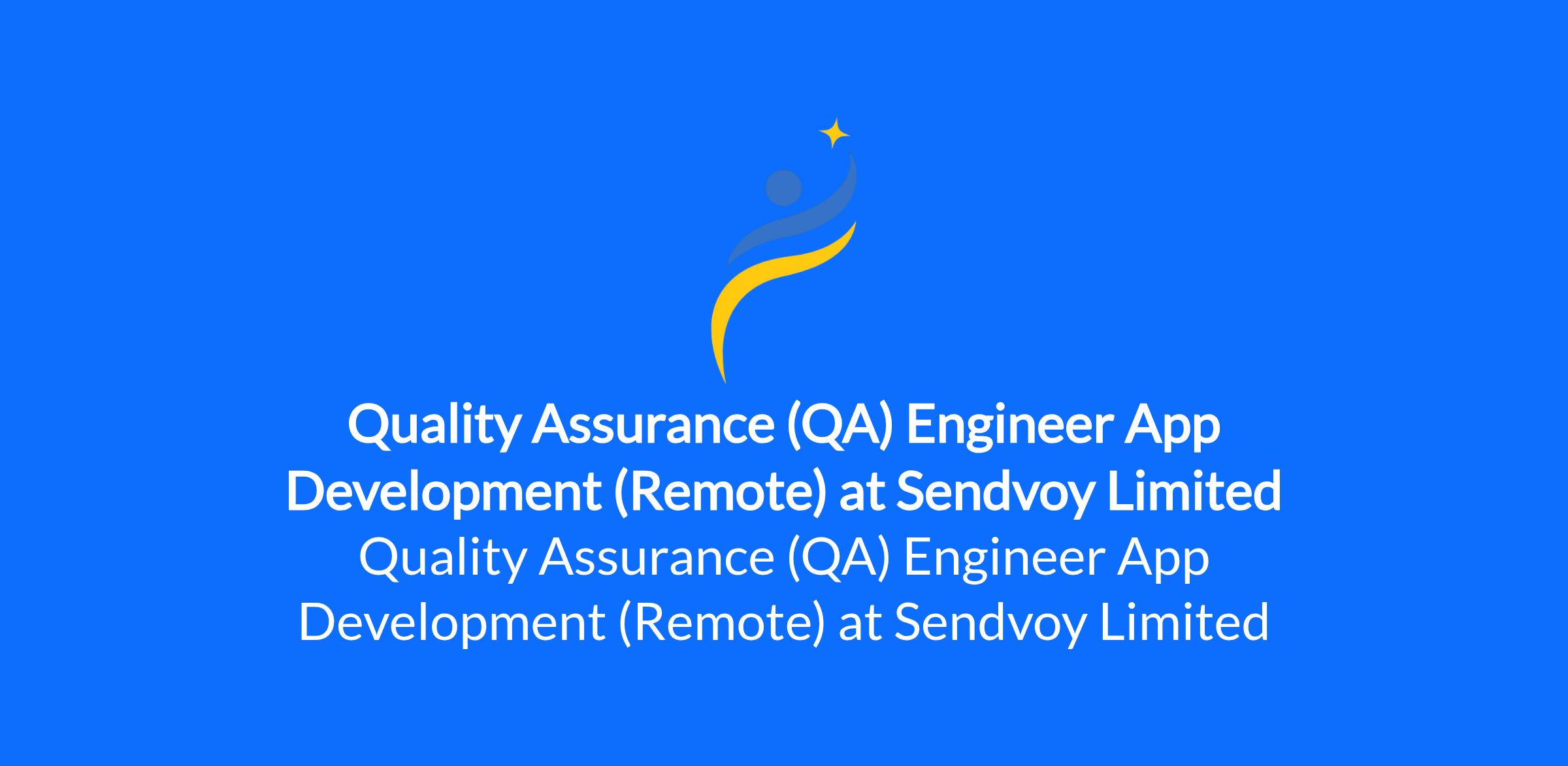 Quality Assurance (QA) Engineer App Development (Remote) at Sendvoy Limited

Quality Assurance (QA) Engineer App Development (Remote) at Sendvoy Limited